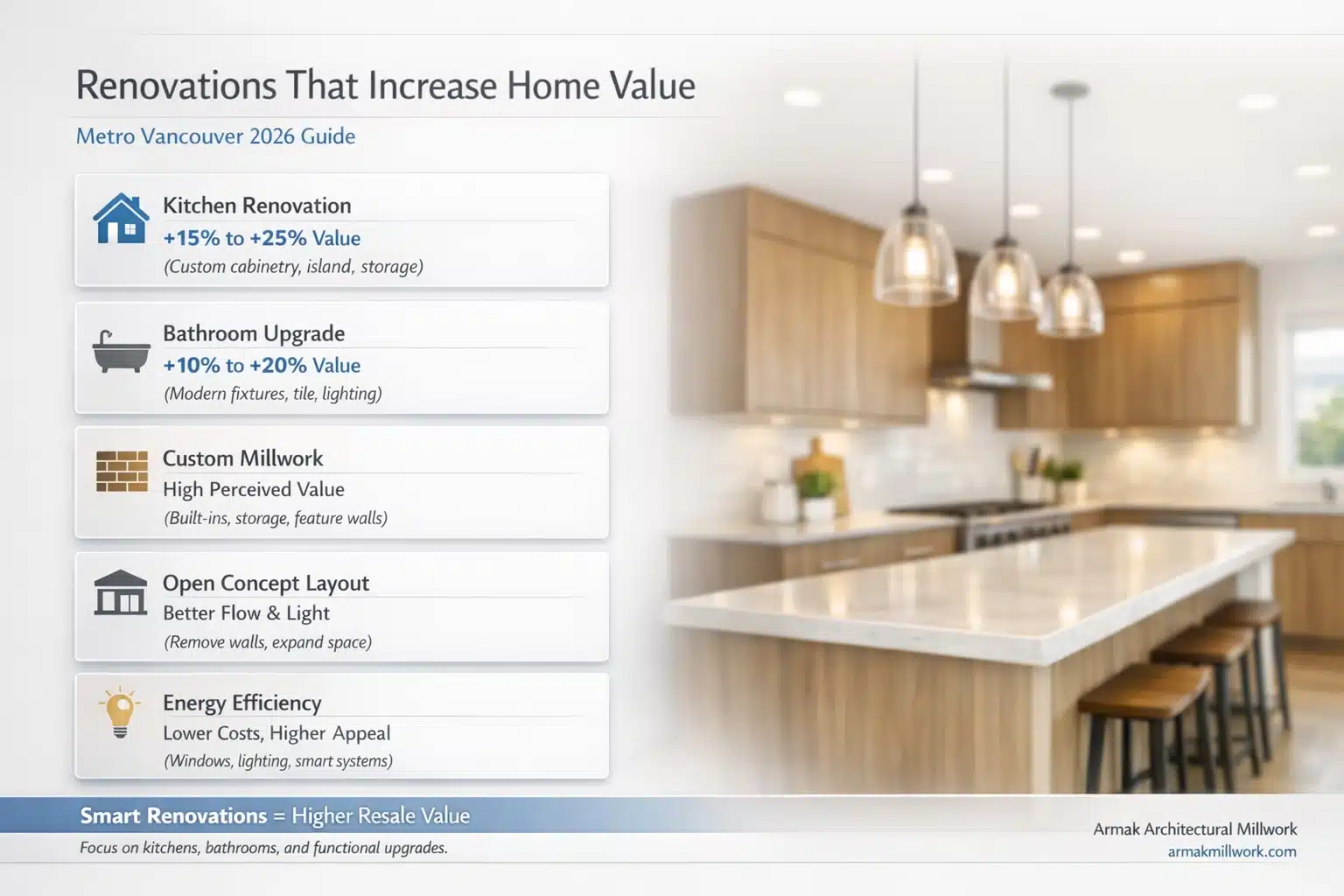 Renovations That Increase Home Value

Metro Vancouver 2026 Guide

Kitchen Renovation
+15% to +25% Value
(Custom cabinetry, island, storage)

Bathroom Upgrade
+10% to +20% Value
(Modern fixtures, tile, lighting)

Custom Millwork
High Perceived Value
(Built-ins, storage, feature walls)

Open Concept Layout
Better Flow & Light
(Remove walls, expand space)

Energy Efficiency
Lower Costs, Higher Appeal
(Windows, lighting, smart systems)

Smart Renovations = Higher Resale Value

Focus on kitchens, bathrooms, and functional upgrades.

Armak Architectural Millwork
armakmillwork.com